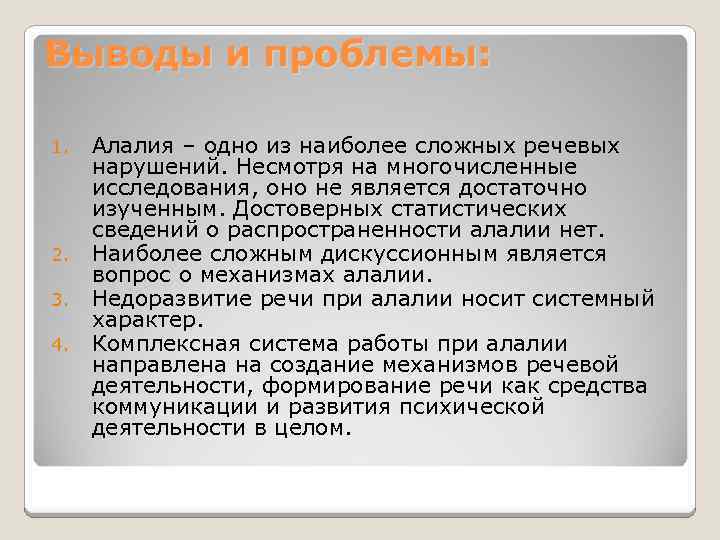 Выводы и проблемы:

1. Алалия – одно из наиболее сложных речевых нарушений. Несмотря на многочисленные исследования, оно не является достаточно изученным. Достоверных статистических сведений о распространенности алалии нет.
2. Наиболее сложным дискуссионным является вопрос о механизмах алалии.
3. Недоразвитие речи при алалии носит системный характер.
4. Комплексная система работы при алалии направлена на создание механизмов речевой деятельности, формирование речи как средства коммуникации и развития психической деятельности в целом.